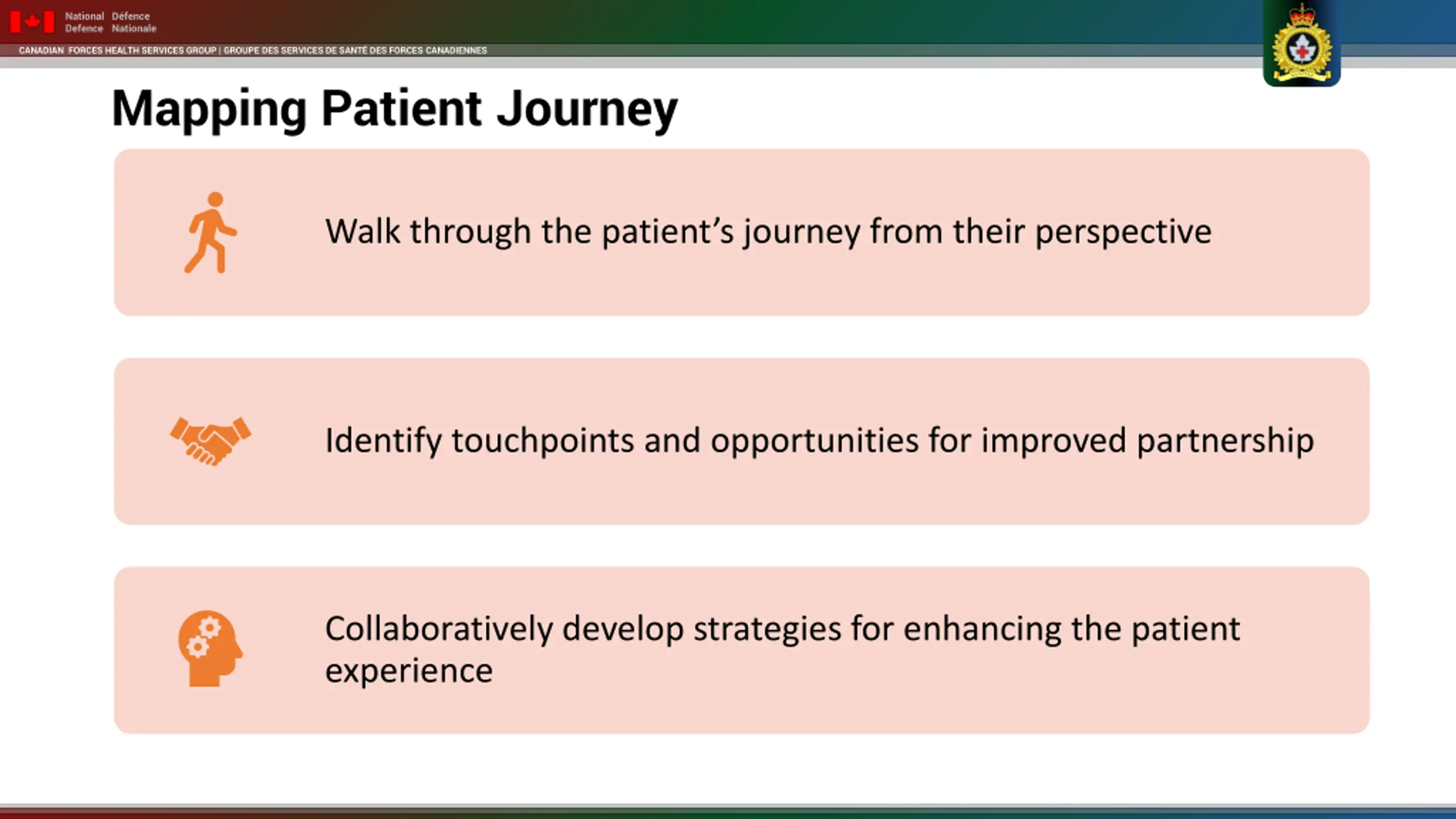 National Defence Défence Nationale

CANADIAN FORCES HEALTH SERVICES GROUP | GROUPE DES SERVICES DE SANTÉ DES FORCES CANADIENNES

Mapping Patient Journey

Walk through the patient's journey from their perspective

Identify touchpoints and opportunities for improved partnership

Collaboratively develop strategies for enhancing the patient experience